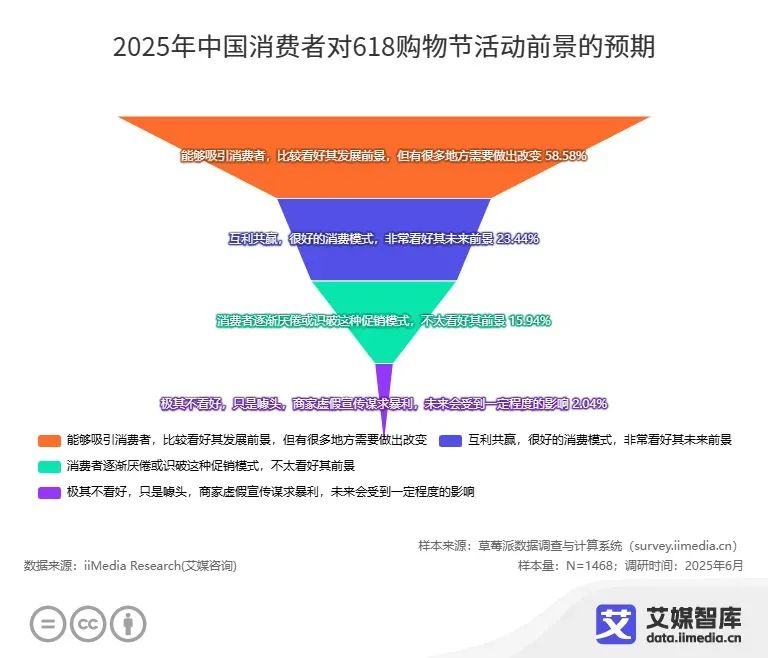 2025年中国消费者对618购物节活动前景的预期

能够吸引消费者，比较看好其发展前景，但有很多地方需要做出改变 58.58%

互利共赢，很好的消费模式，非常看好其未来前景 23.44%

消费者逐渐厌倦或识破这种促销模式，不太看好其前景 15.94%

极其不看好，只是噱头，商家虚假宣传谋求暴利，未来会受到一定程度的影响 2.04%

能够吸引消费者，比较看好其发展前景，但有很多地方需要做出改变
互利共赢，很好的消费模式，非常看好其未来前景
消费者逐渐厌倦或识破这种促销模式，不太看好其前景
极其不看好，只是噱头，商家虚假宣传谋求暴利，未来会受到一定程度的影响

样本来源：草莓派数据调查与计算系统（survey.iimedia.cn）
数据来源：iiMedia Research(艾媒咨询)
样本量：N=1468；调研时间：2025年6月

艾媒智库
data.iimedia.cn